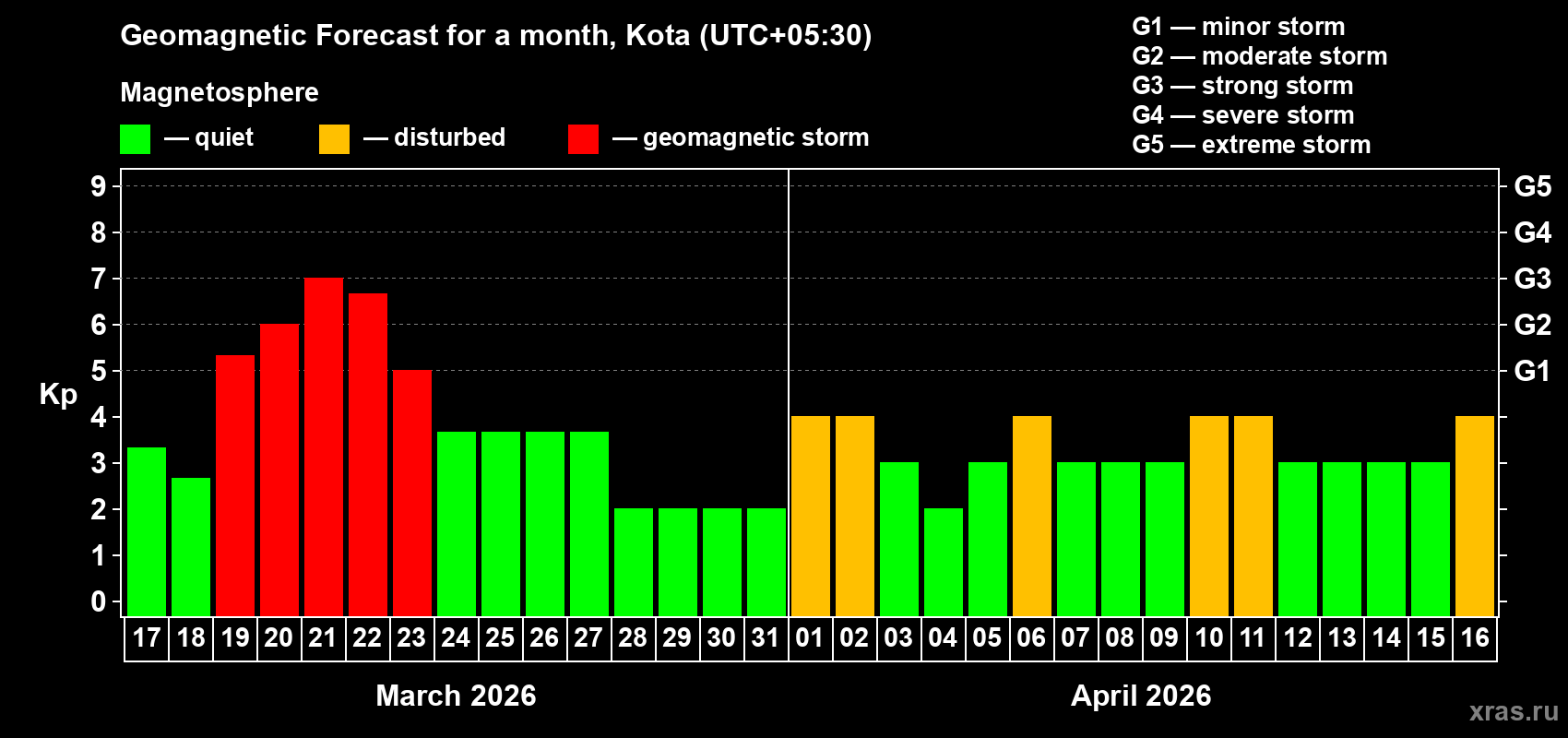 Geomagnetic Forecast for a month, Kota (UTC+05:30)

Magnetosphere

— quiet — disturbed — geomagnetic storm

G1 — minor storm
G2 — moderate storm
G3 — strong storm
G4 — severe storm
G5 — extreme storm

Kp

9 8 7 6 5 4 3 2 1 0

G5 G4 G3 G2 G1

17 18 19 20 21 22 23 24 25 26 27 28 29 30 31 01 02 03 04 05 06 07 08 09 10 11 12 13 14 15 16

March 2026

April 2026

xras.ru